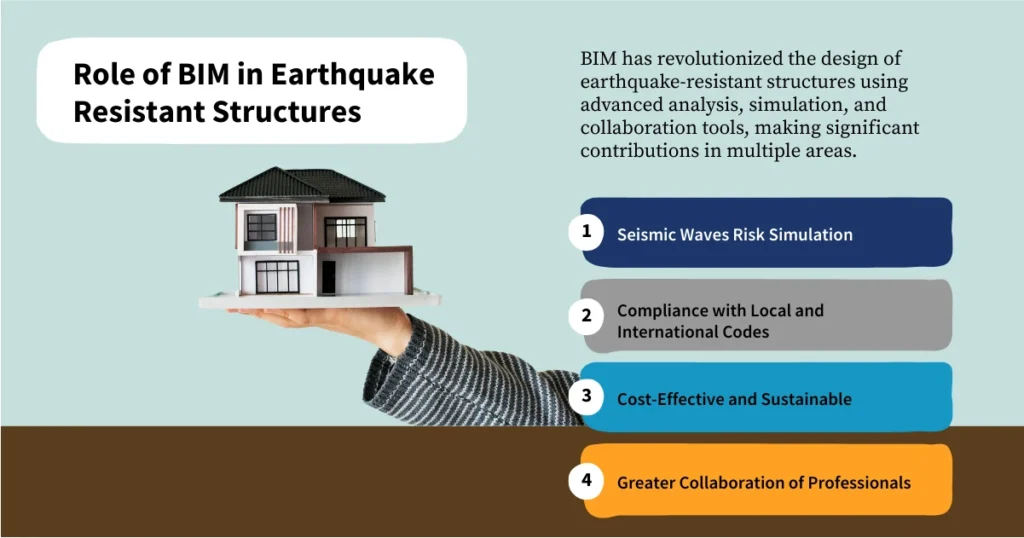 Role of BIM in Earthquake Resistant Structures

BIM has revolutionized the design of earthquake-resistant structures using advanced analysis, simulation, and collaboration tools, making significant contributions in multiple areas.

1 Seismic Waves Risk Simulation

2 Compliance with Local and International Codes

3 Cost-Effective and Sustainable

4 Greater Collaboration of Professionals